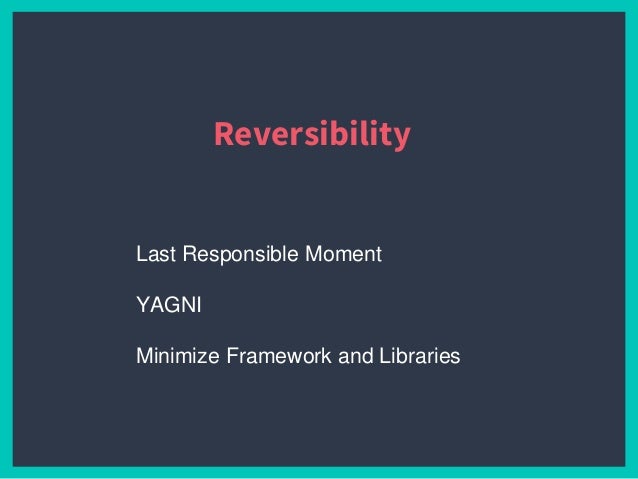 Reversibility

Last Responsible Moment

YAGNI

Minimize Framework and Libraries